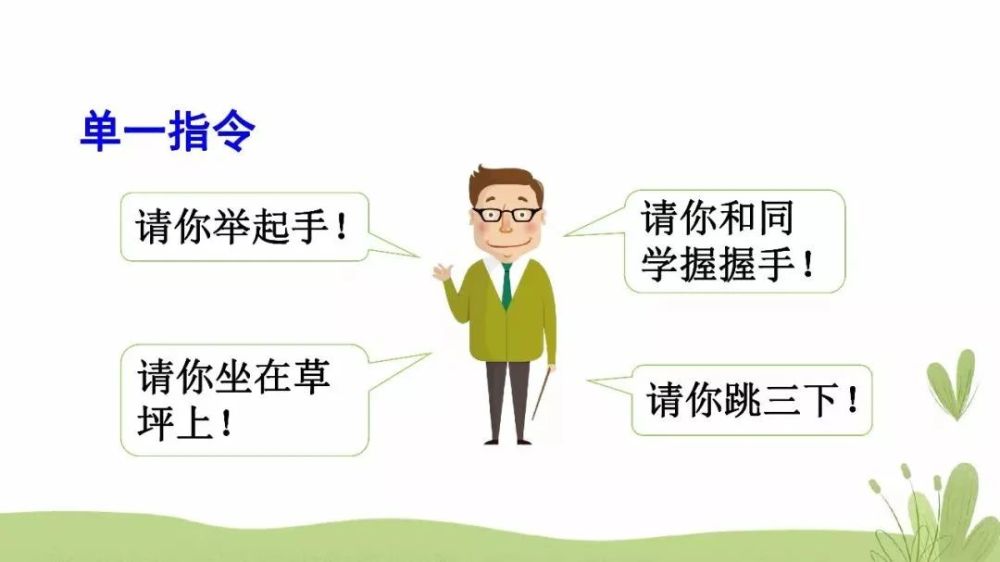 单一指令

请你举起手！

请你和同学握握手！

请你坐在草坪上！

请你跳三下！